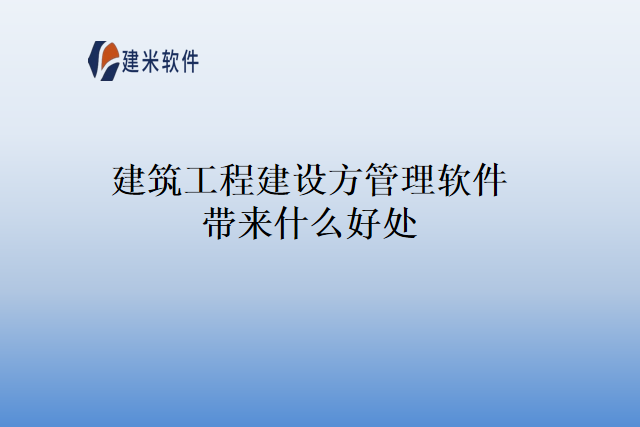 建米软件

建筑工程建设方管理软件带来什么好处